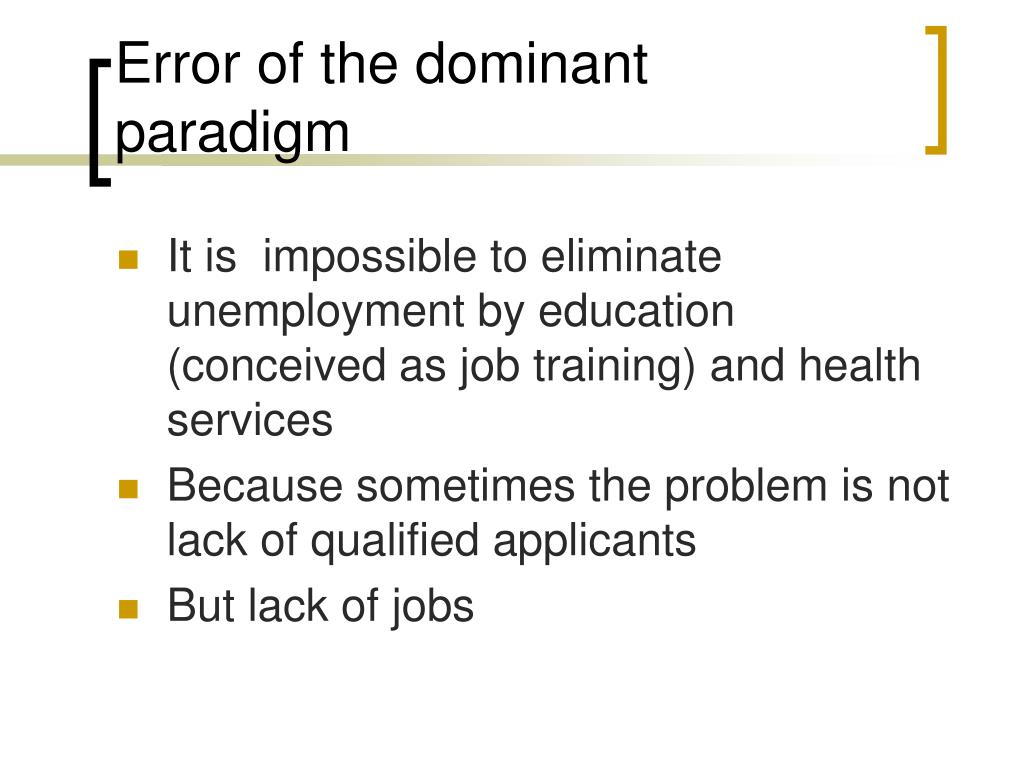 Error of the dominant paradigm

- It is  impossible to eliminate unemployment by education (conceived as job training) and health services
- Because sometimes the problem is not lack of qualified applicants
- But lack of jobs